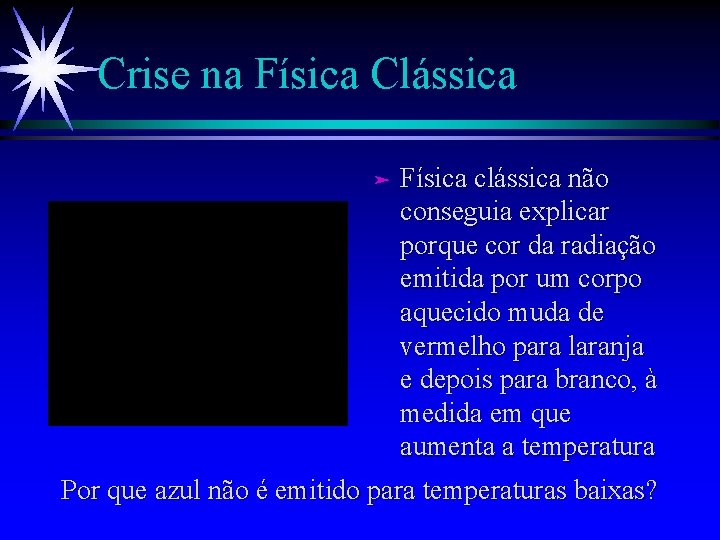 Crise na Física Clássica

➤ Física clássica não conseguia explicar porque cor da radiação emitida por um corpo aquecido muda de vermelho para laranja e depois para branco, à medida em que aumenta a temperatura

Por que azul não é emitido para temperaturas baixas?